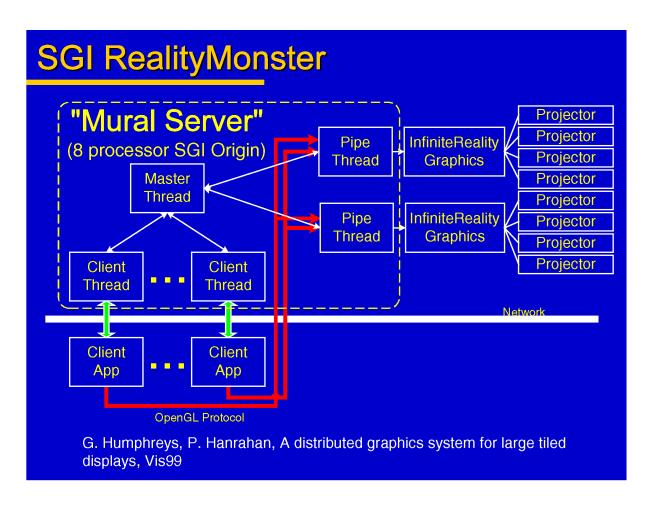 SGI RealityMonster

"Mural Server"
(8 processor SGI Origin)

Master Thread

Client Thread ... Client Thread

Pipe Thread

Pipe Thread

InfiniteReality Graphics

InfiniteReality Graphics

Projector
Projector
Projector
Projector
Projector
Projector
Projector
Projector

Network

Client App ... Client App

OpenGL Protocol

G. Humphreys, P. Hanrahan, A distributed graphics system for large tiled displays, Vis99